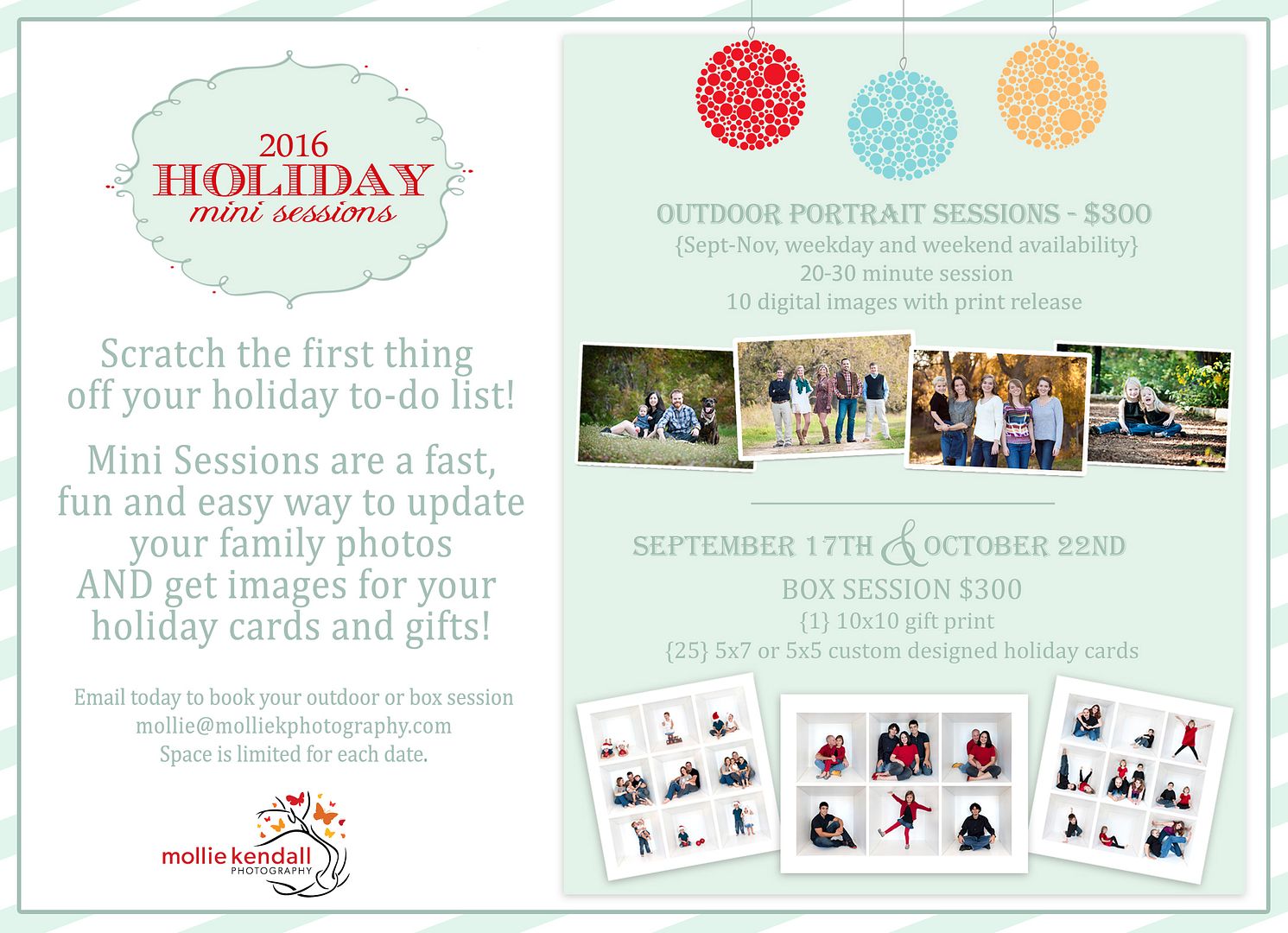 2016
HOLIDAY
mini sessions

Scratch the first thing off your holiday to-do list!

Mini Sessions are a fast, fun and easy way to update your family photos AND get images for your holiday cards and gifts!

Email today to book your outdoor or box session
mollie@molliekphotography.com
Space is limited for each date.

mollie kendall
PHOTOGRAPHY

OUTDOOR PORTRAIT SESSIONS - $300
{Sept-Nov, weekday and weekend availability}
20-30 minute session
10 digital images with print release

SEPTEMBER 17TH & OCTOBER 22ND
BOX SESSION $300
{1} 10x10 gift print
{25} 5x7 or 5x5 custom designed holiday cards